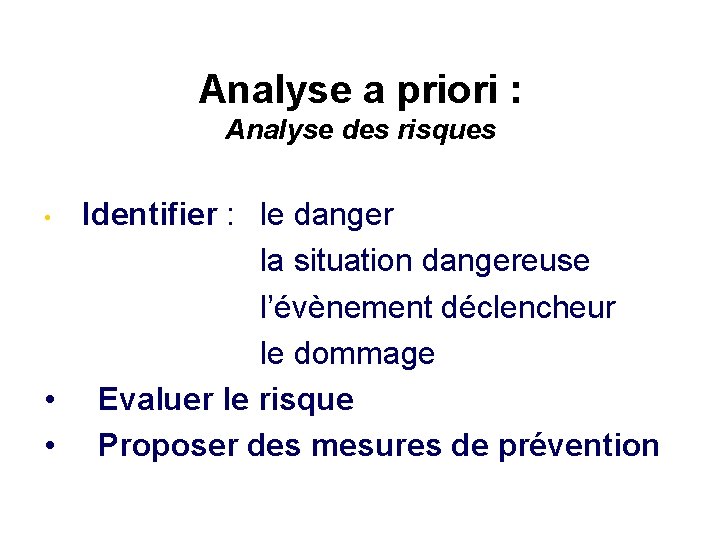 Analyse a priori :
Analyse des risques

• Identifier : le danger
la situation dangereuse
l'évènement déclencheur
le dommage
• Evaluer le risque
• Proposer des mesures de prévention